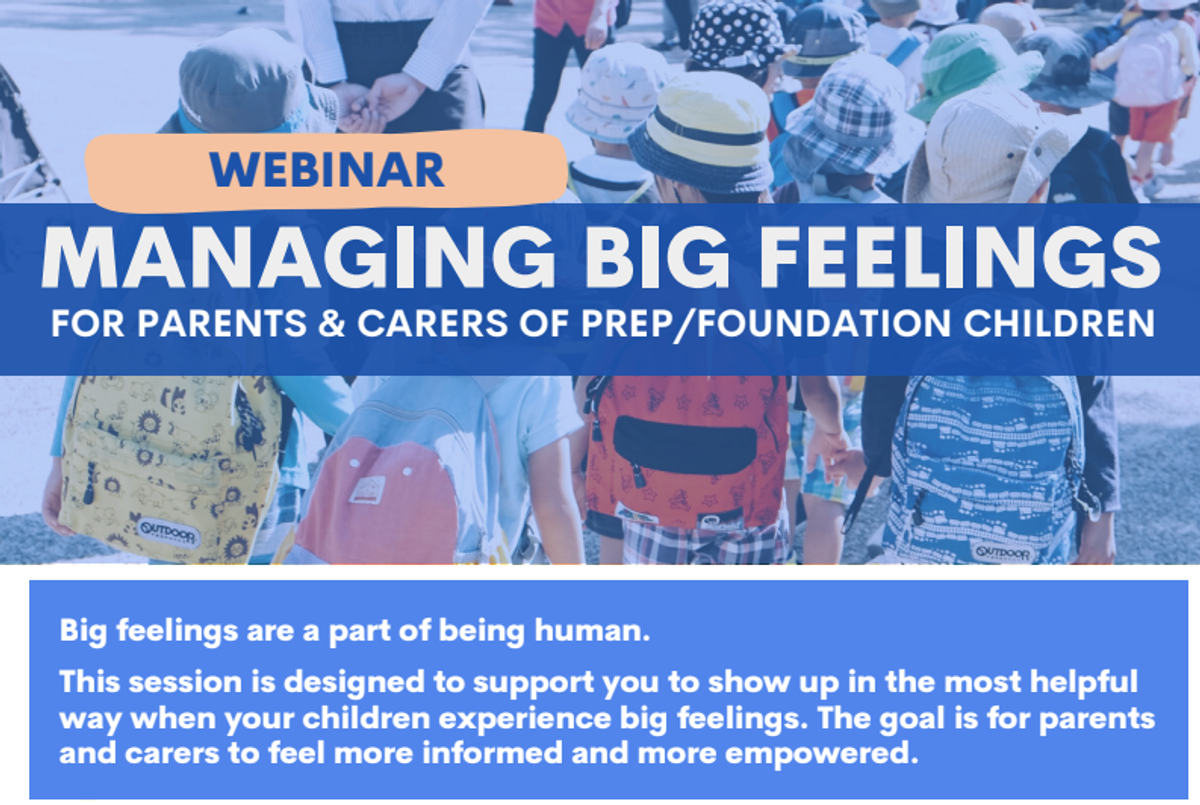 WEBINAR

MANAGING BIG FEELINGS

FOR PARENTS & CARERS OF PREP/FOUNDATION CHILDREN

OUTDOOR

OUTDOOR

Big feelings are a part of being human.

This session is designed to support you to show up in the most helpful way when your children experience big feelings. The goal is for parents and carers to feel more informed and more empowered.